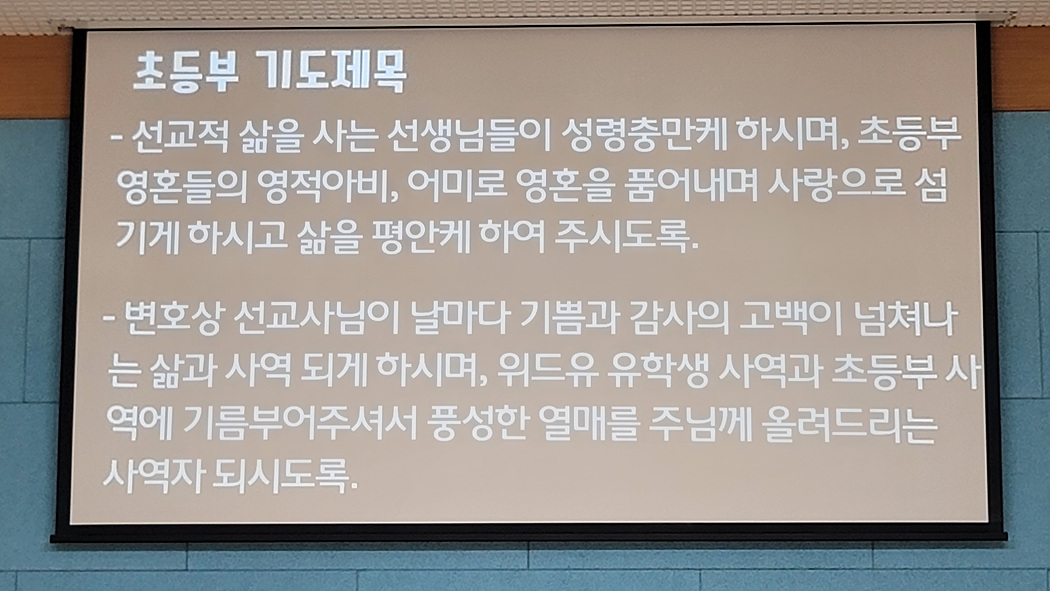 초등부 기도제목

- 선교적 삶을 사는 선생님들이 성령충만케 하시며, 초등부 영혼들의 영적아비, 어미로 영혼을 품어내며 사랑으로 섬기게 하시고 삶을 평안케 하여 주시도록.

- 변호상 선교사님이 날마다 기쁨과 감사의 고백이 넘쳐나는 삶과 사역 되게 하시며, 위드유 유학생 사역과 초등부 사역에 기름부어주셔서 풍성한 열매를 주님께 올려드리는 사역자 되시도록.